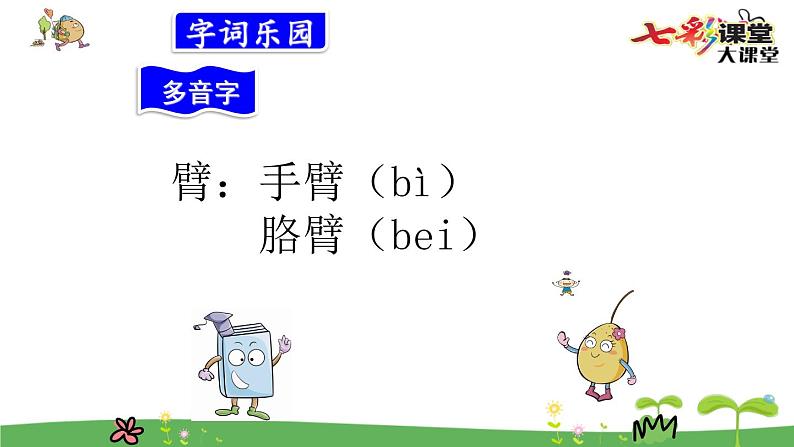 字词乐园

七彩课堂
大课堂

多音字

臂：手臂（bì）
胳臂（bei）